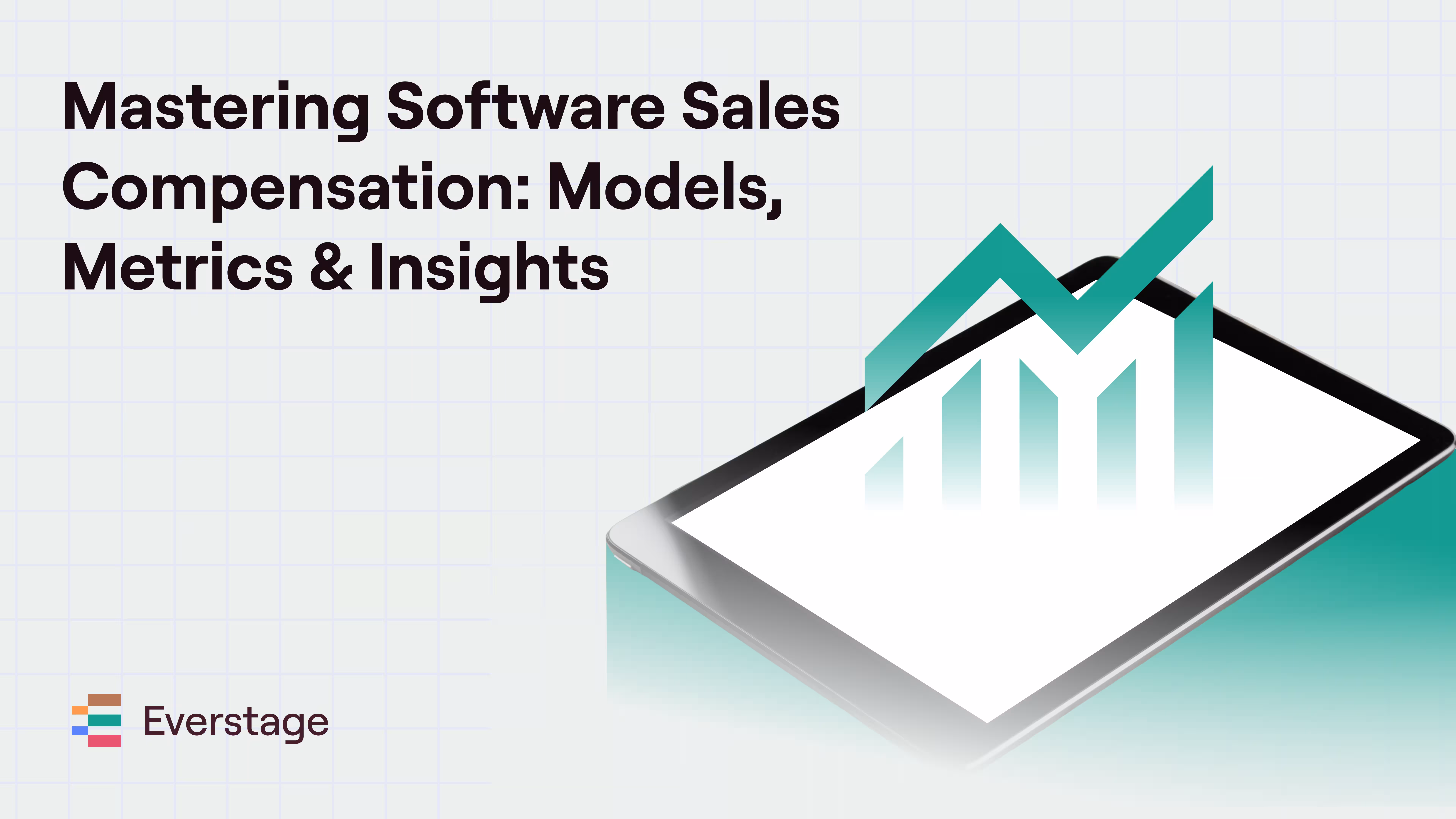 Mastering Software Sales Compensation: Models, Metrics & Insights

Everstage